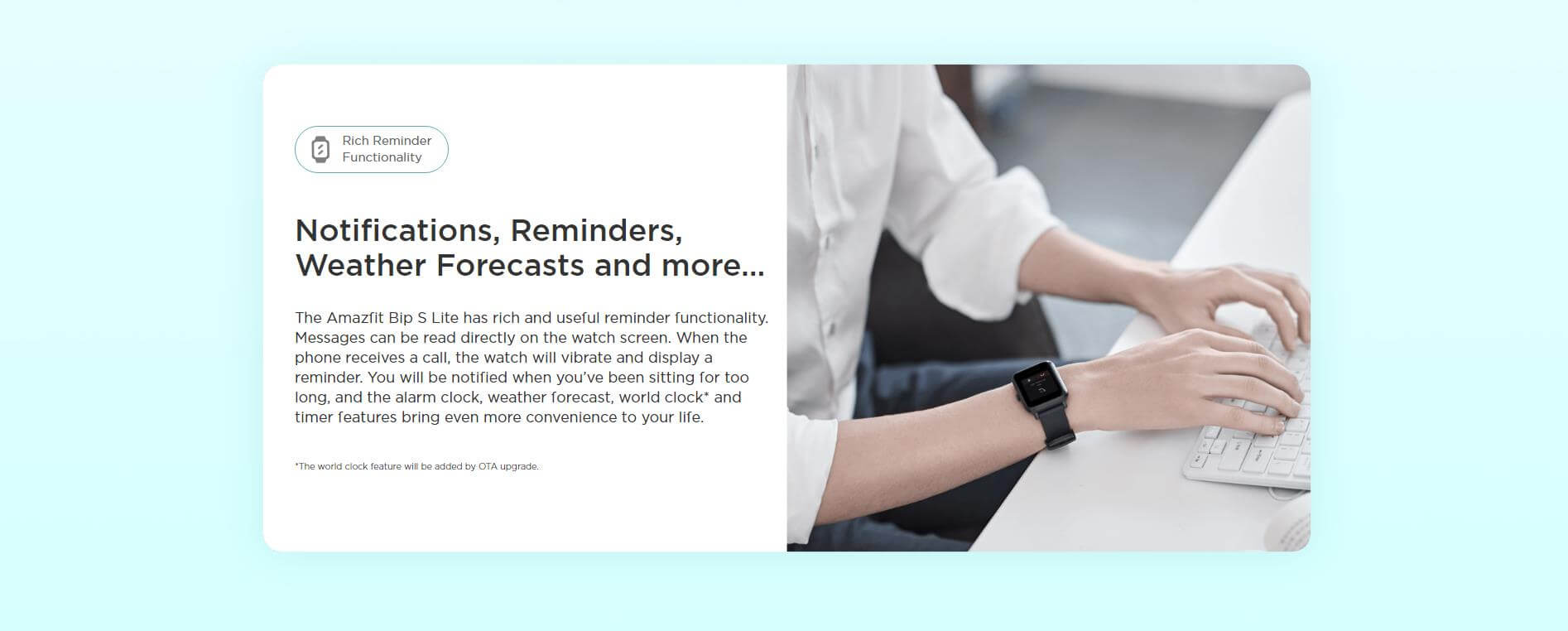 Rich Reminder Functionality

Notifications, Reminders, Weather Forecasts and more...

The Amazfit Bip S Lite has rich and useful reminder functionality. Messages can be read directly on the watch screen. When the phone receives a call, the watch will vibrate and display a reminder. You will be notified when you've been sitting for too long, and the alarm clock, weather forecast, world clock* and timer features bring even more convenience to your life.

*The world clock feature will be added by OTA upgrade.